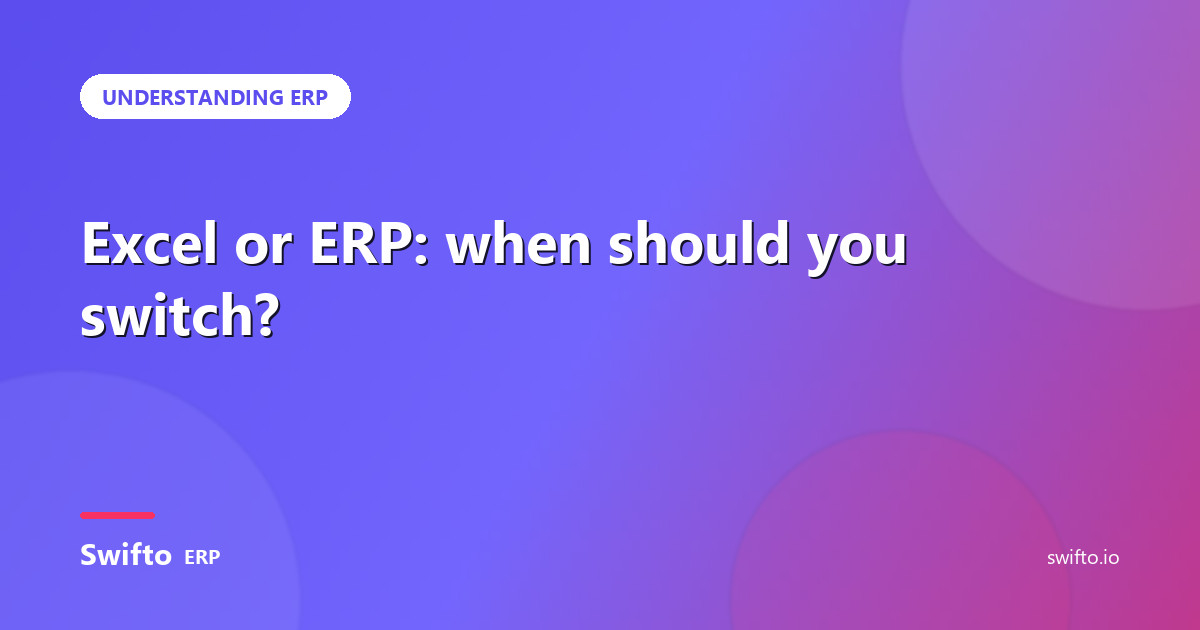 UNDERSTANDING ERP

Excel or ERP: when should you switch?

Swifto ERP

swifto.io